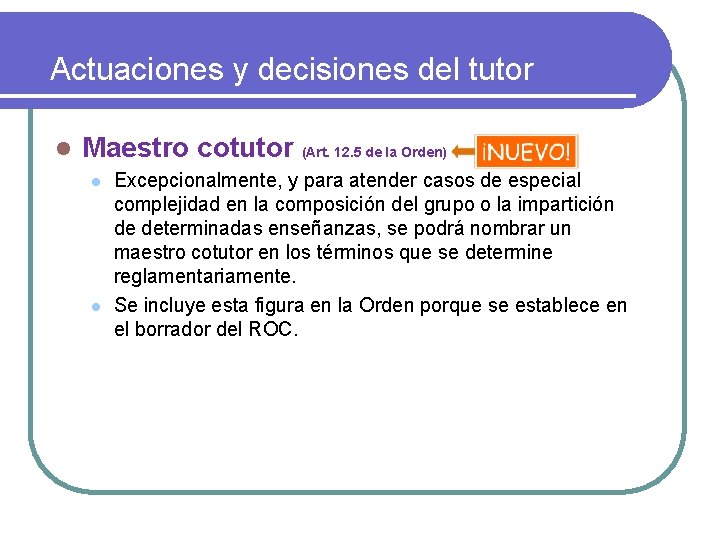 Actuaciones y decisiones del tutor

Maestro cotutor (Art. 12.5 de la Orden) ¡NUEVO!

Excepcionalmente, y para atender casos de especial complejidad en la composición del grupo o la impartición de determinadas enseñanzas, se podrá nombrar un maestro cotutor en los términos que se determine reglamentariamente.

Se incluye esta figura en la Orden porque se establece en el borrador del ROC.